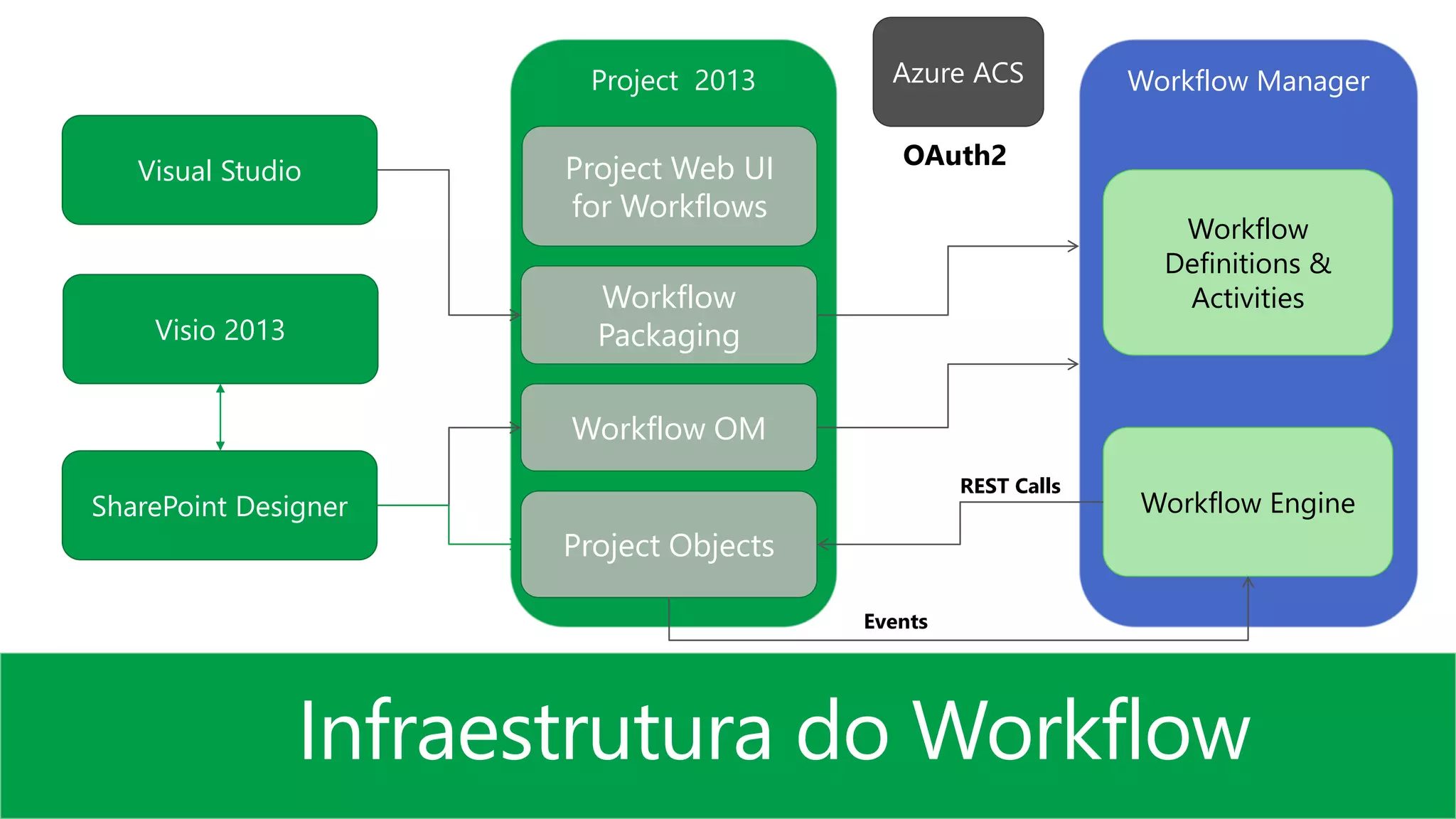 Visual Studio

Visio 2013

SharePoint Designer

Project 2013

Project Web UI for Workflows

Workflow Packaging

Workflow OM

Project Objects

Azure ACS

OAuth2

Workflow Manager

Workflow Definitions & Activities

Workflow Engine

REST Calls

Events

Infraestrutura do Workflow